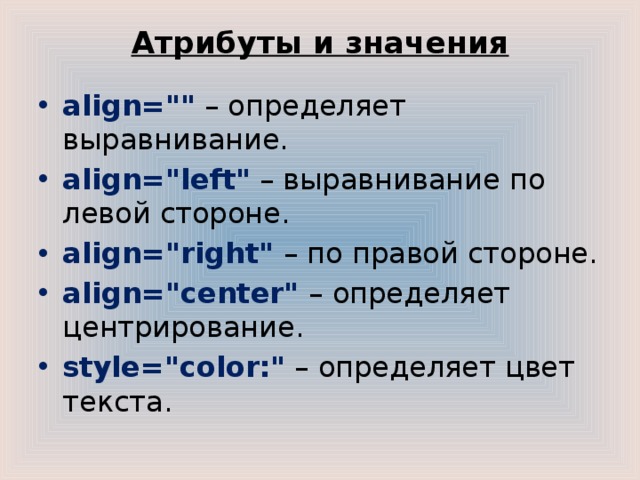 Атрибуты и значения

• align="" – определяет выравнивание.
• align="left" – выравнивание по левой стороне.
• align="right" – по правой стороне.
• align="center" – определяет центрирование.
• style="color:" – определяет цвет текста.